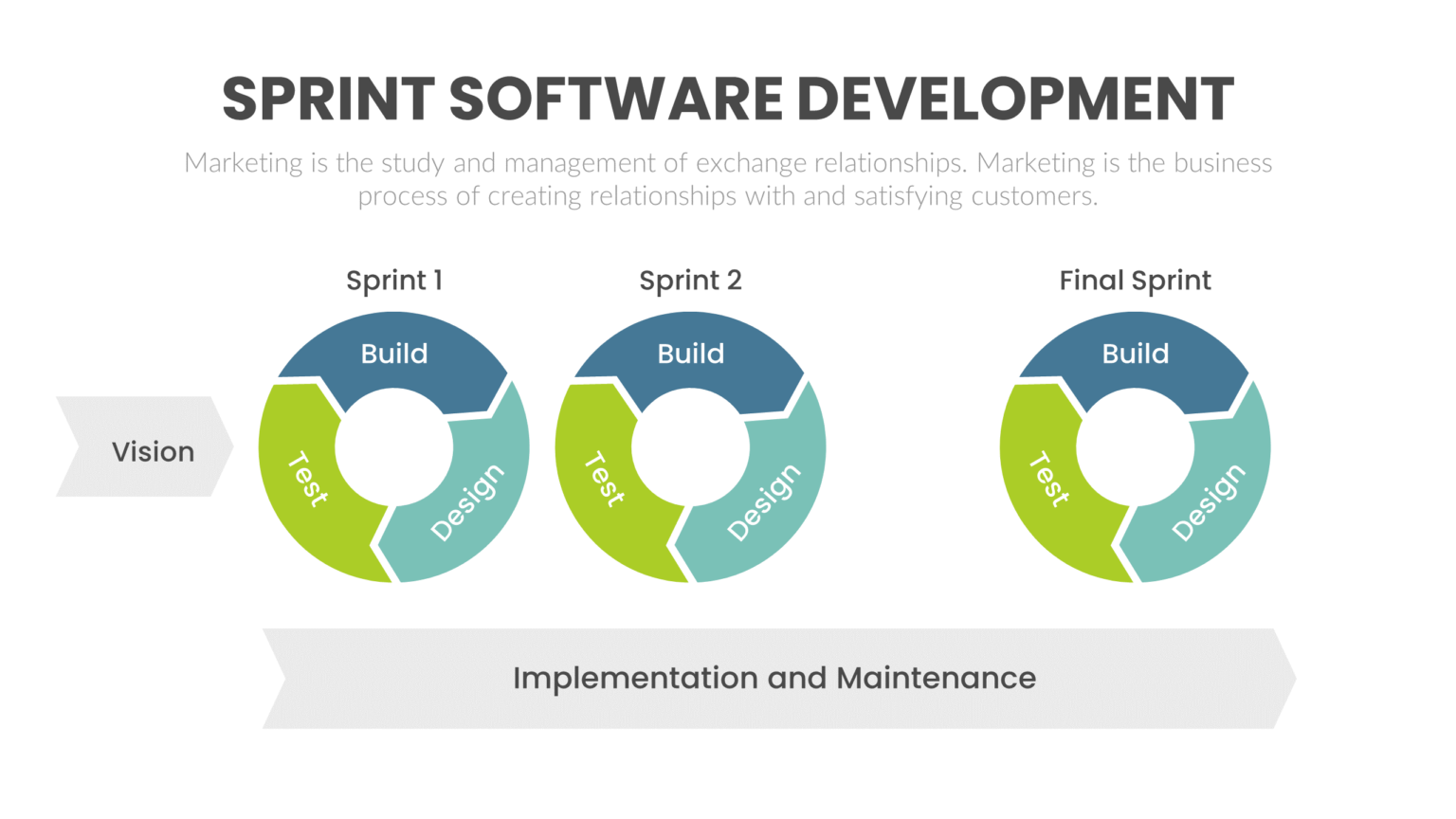 SPRINT SOFTWARE DEVELOPMENT

Marketing is the study and management of exchange relationships. Marketing is the business process of creating relationships with and satisfying customers.

Vision

Sprint 1

Build

Test

Design

Sprint 2

Build

Test

Design

Final Sprint

Build

Test

Design

Implementation and Maintenance